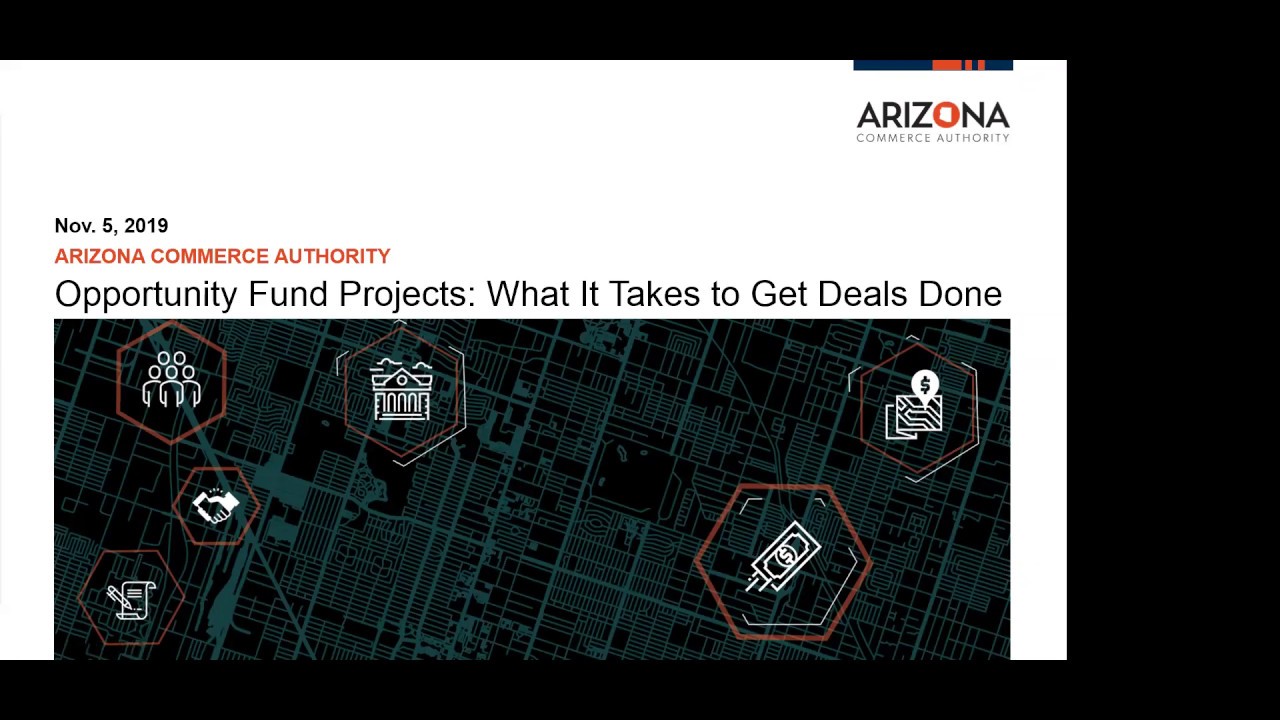 ARIZONA
COMMERCE AUTHORITY

Nov. 5, 2019
ARIZONA COMMERCE AUTHORITY
Opportunity Fund Projects: What It Takes to Get Deals Done